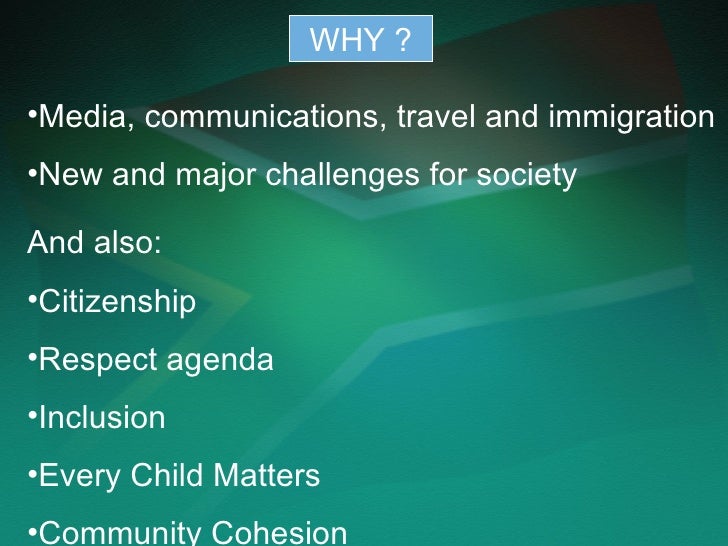 WHY ?

•Media, communications, travel and immigration

•New and major challenges for society

And also:

•Citizenship

•Respect agenda

•Inclusion

•Every Child Matters

•Community Cohesion